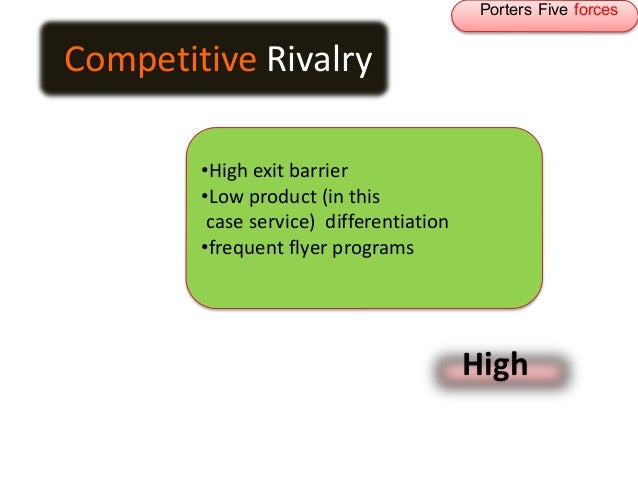 Porters Five forces

Competitive Rivalry

•High exit barrier
•Low product (in this case service) differentiation
•frequent flyer programs

High